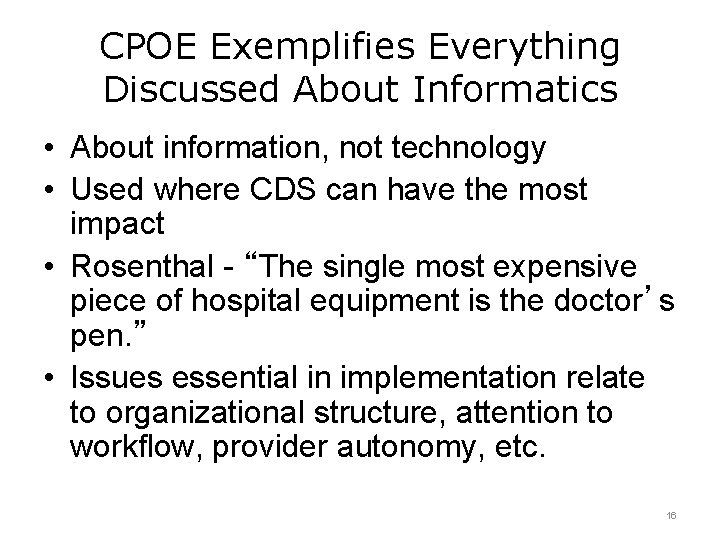 CPOE Exemplifies Everything Discussed About Informatics

• About information, not technology
• Used where CDS can have the most impact
• Rosenthal - “The single most expensive piece of hospital equipment is the doctor’s pen.”
• Issues essential in implementation relate to organizational structure, attention to workflow, provider autonomy, etc.

16